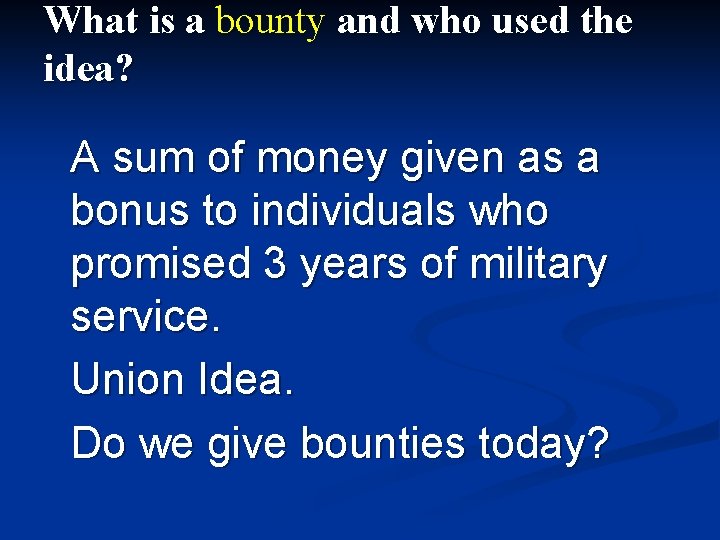 What is a bounty and who used the idea?

A sum of money given as a bonus to individuals who promised 3 years of military service.

Union Idea.

Do we give bounties today?